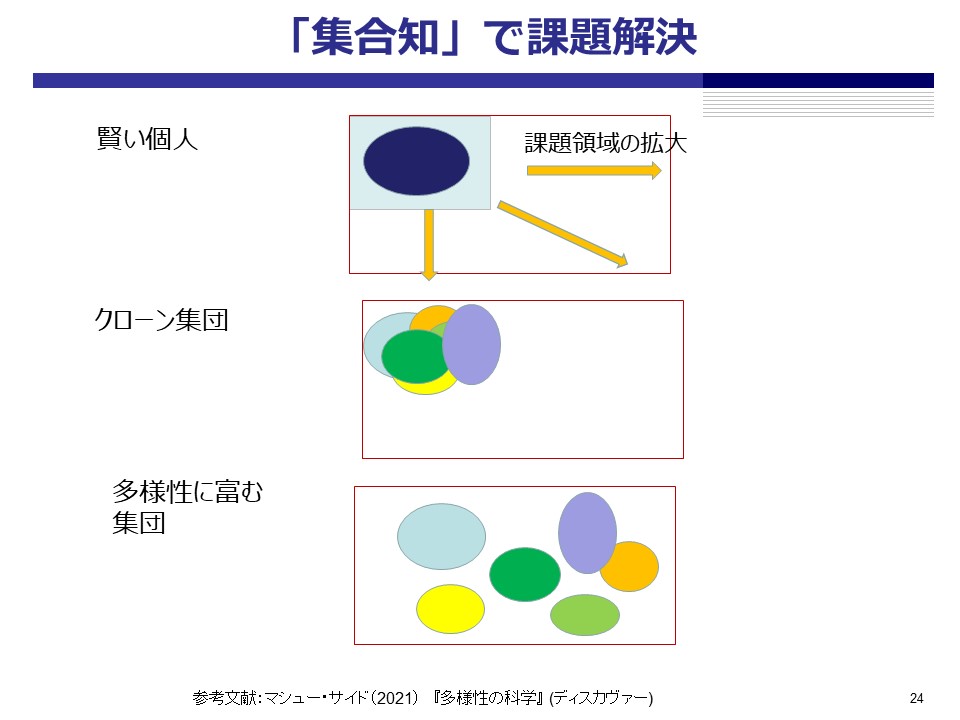 「集合知」で課題解決

賢い個人

課題領域の拡大

クローン集団

多様性に富む集団

参考文献：マシュー・サイド（2021）『多様性の科学』(ディスカヴァー)

24